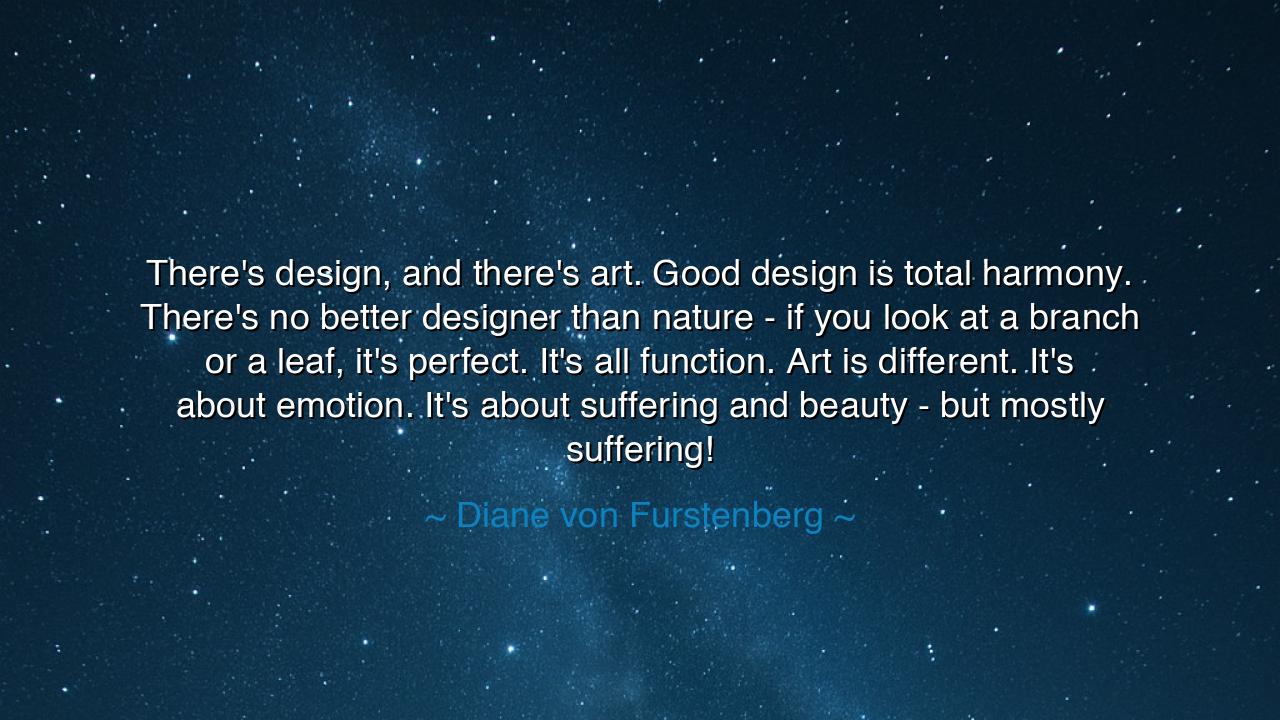 There's design, and there's art. Good design is total harmony. There's no better designer than nature - if you look at a branch or a leaf, it's perfect. It's all function. Art is different. It's about emotion. It's about suffering and beauty - but mostly suffering!

~ Diane von Furstenberg ~